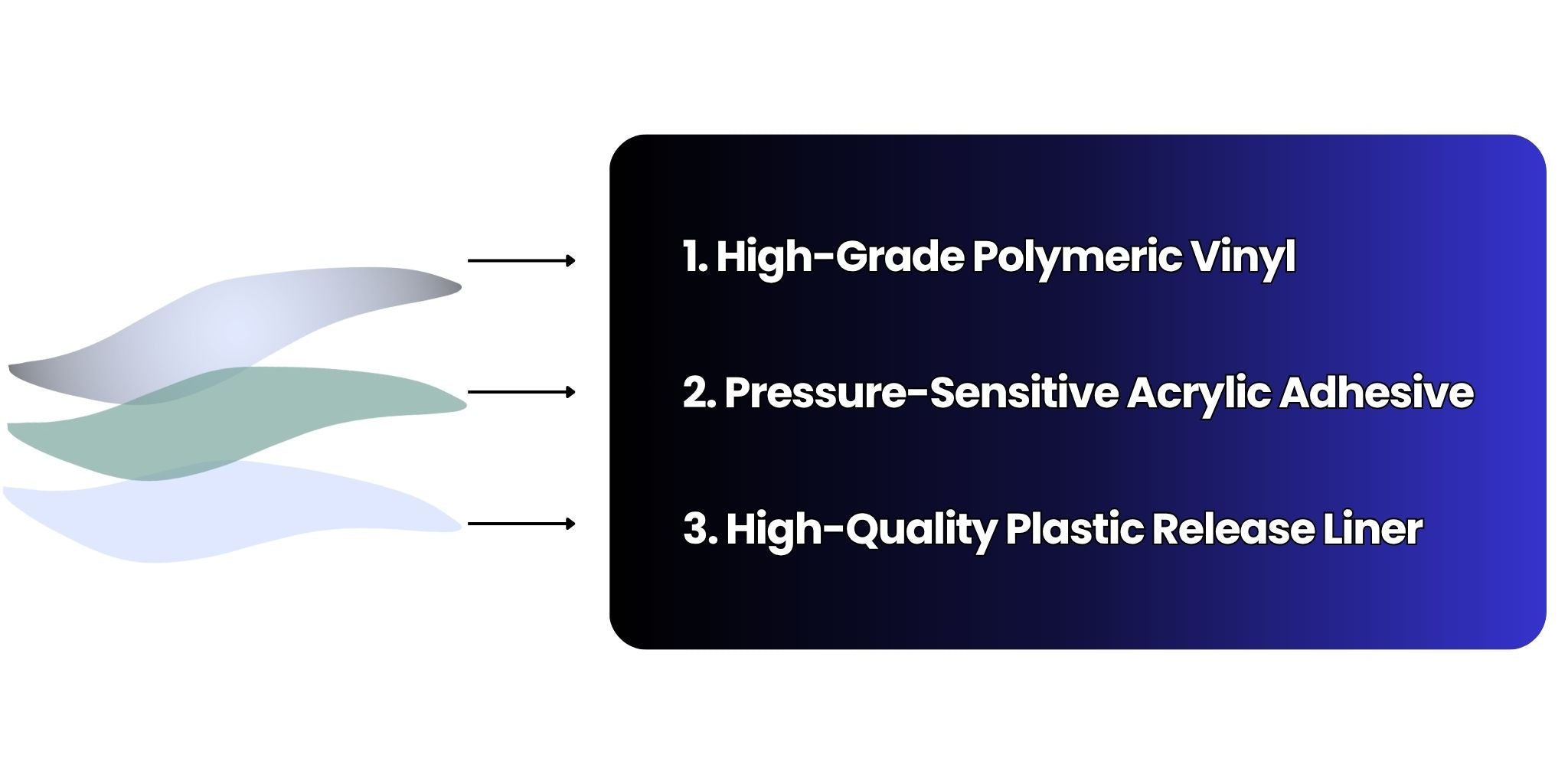 1. High-Grade Polymeric Vinyl

2. Pressure-Sensitive Acrylic Adhesive

3. High-Quality Plastic Release Liner